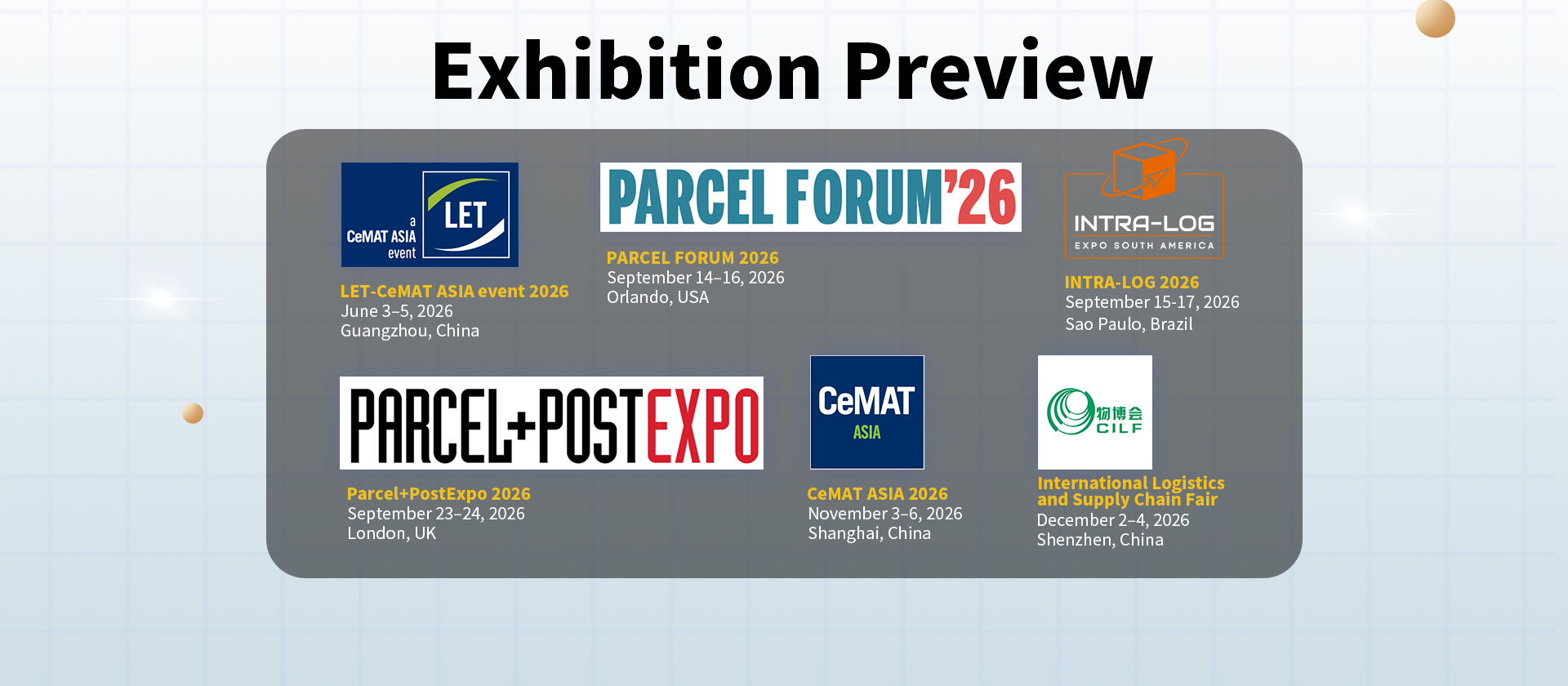 Exhibition Preview

a CeMAT ASIA event
LET

LET-CeMAT ASIA event 2026
June 3–5, 2026
Guangzhou, China

PARCEL FORUM'26

PARCEL FORUM 2026
September 14–16, 2026
Orlando, USA

INTRA-LOG
EXPO SOUTH AMERICA

INTRA-LOG 2026
September 15-17, 2026
Sao Paulo, Brazil

PARCEL+POSTEXPO

Parcel+PostExpo 2026
September 23–24, 2026
London, UK

CeMAT
ASIA

CeMAT ASIA 2026
November 3–6, 2026
Shanghai, China

物博会
CILF

International Logistics and Supply Chain Fair
December 2–4, 2026
Shenzhen, China